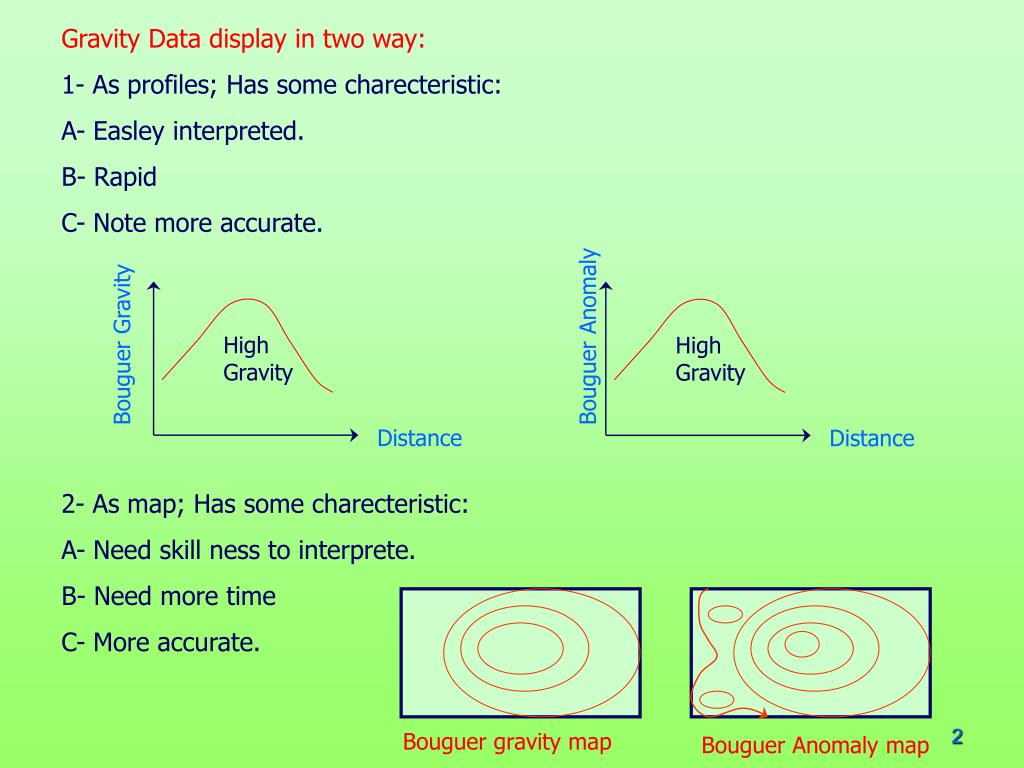 Gravity Data display in two way:

1- As profiles; Has some charecteristic:

A- Easley interpreted.

B- Rapid

C- Note more accurate.

Bouguer Gravity

High Gravity

Distance

Bouguer Anomaly

High Gravity

Distance

2- As map; Has some charecteristic:

A- Need skill ness to interprete.

B- Need more time

C- More accurate.

Bouguer gravity map

Bouguer Anomaly map

2